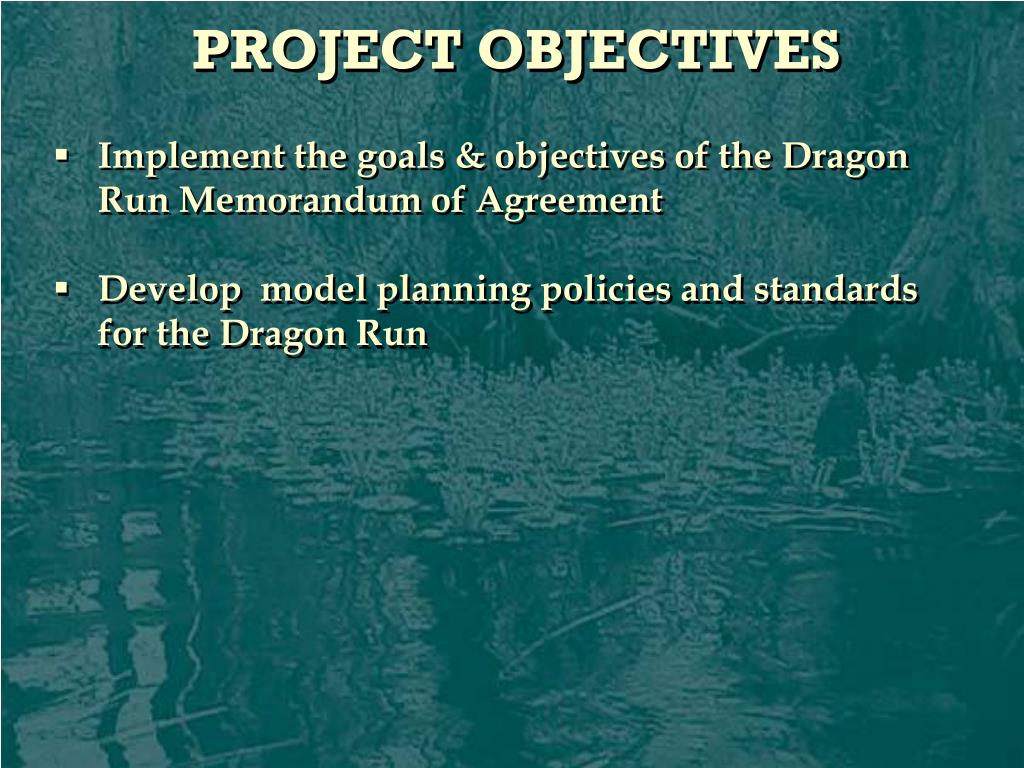 PROJECT OBJECTIVES

▪ Implement the goals & objectives of the Dragon Run Memorandum of Agreement

▪ Develop  model planning policies and standards for the Dragon Run